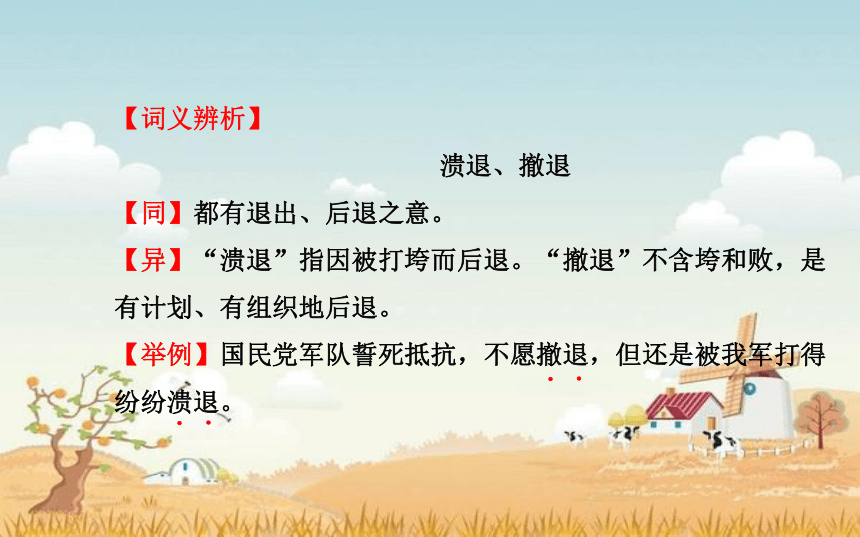 【词义辨析】

溃退、撤退

【同】都有退出、后退之意。

【异】“溃退”指因被打垮而后退。“撤退”不含垮和败，是有计划、有组织地后退。

【举例】国民党军队誓死抵抗，不愿撤退，但还是被我军打得纷纷溃退。